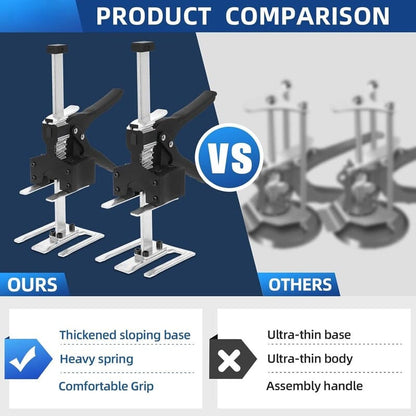 PRODUCT COMPARISON

VS

OURS

OTHERS

Thickened sloping base
Heavy spring
Comfortable Grip

Ultra-thin base
Ultra-thin body
Assembly handle